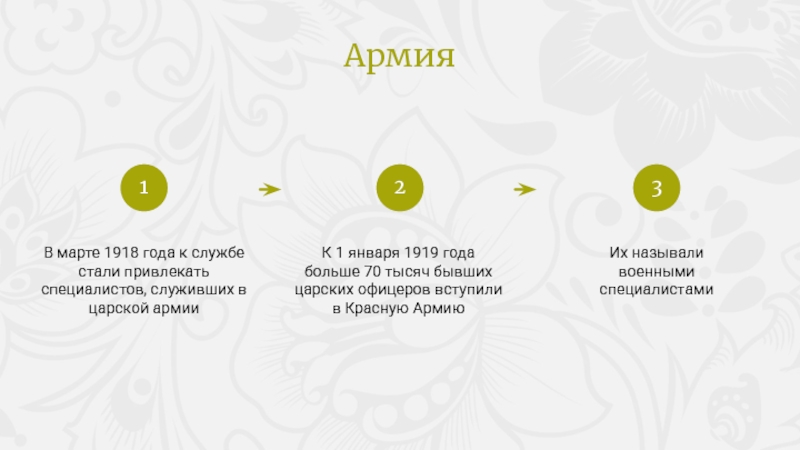 Армия

1

В марте 1918 года к службе стали привлекать специалистов, служивших в царской армии

2

К 1 января 1919 года больше 70 тысяч бывших царских офицеров вступили в Красную Армию

3

Их называли военными специалистами